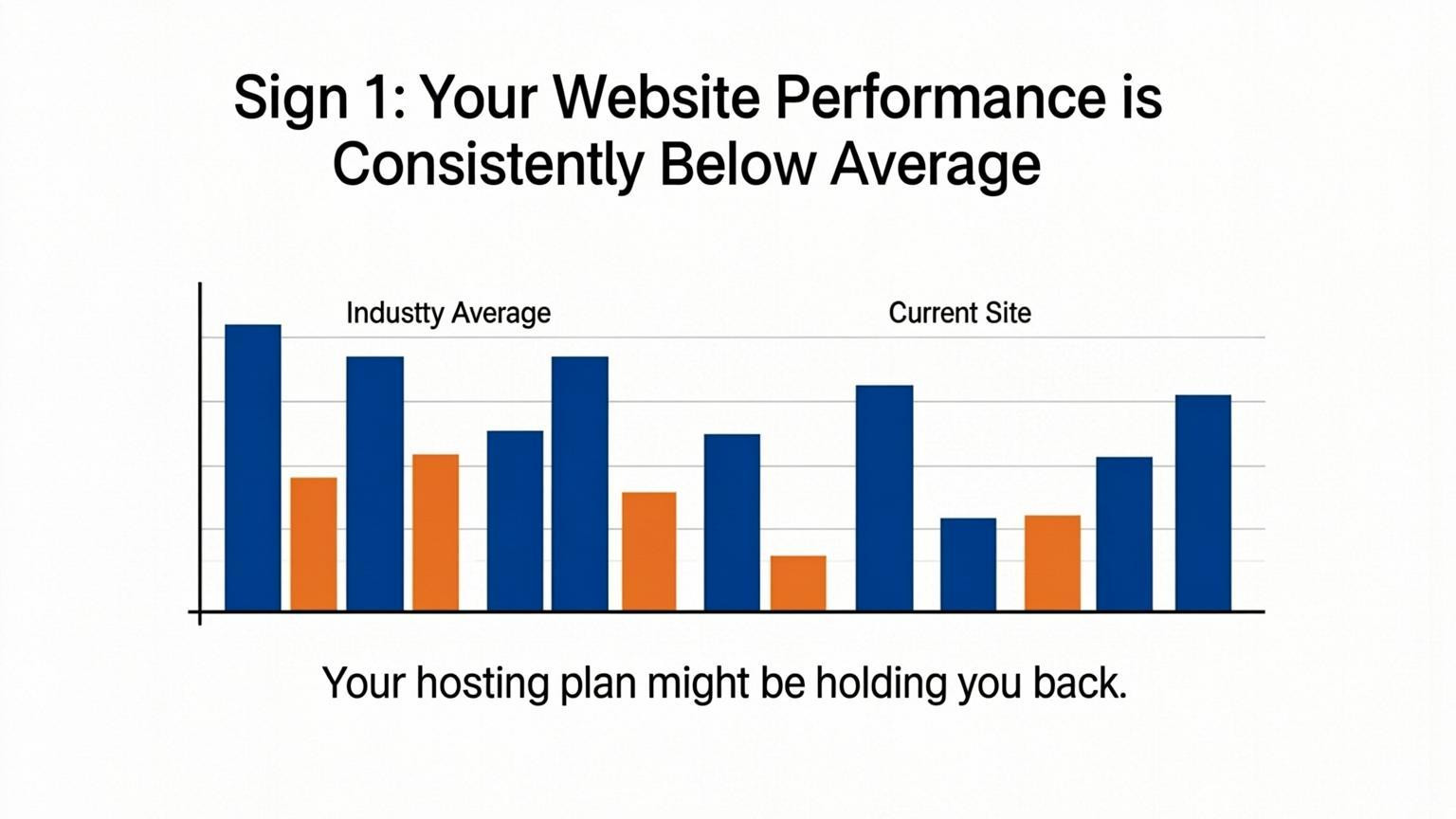 Sign 1: Your Website Performance is Consistently Below Average

Industty Average

Current Site

Your hosting plan might be holding you back.